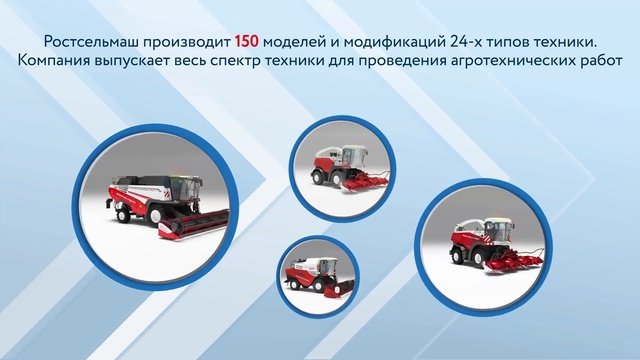 Ростсельмаш производит 150 моделей и модификаций 24-х типов техники. Компания выпускает весь спектр техники для проведения агротехнических работ